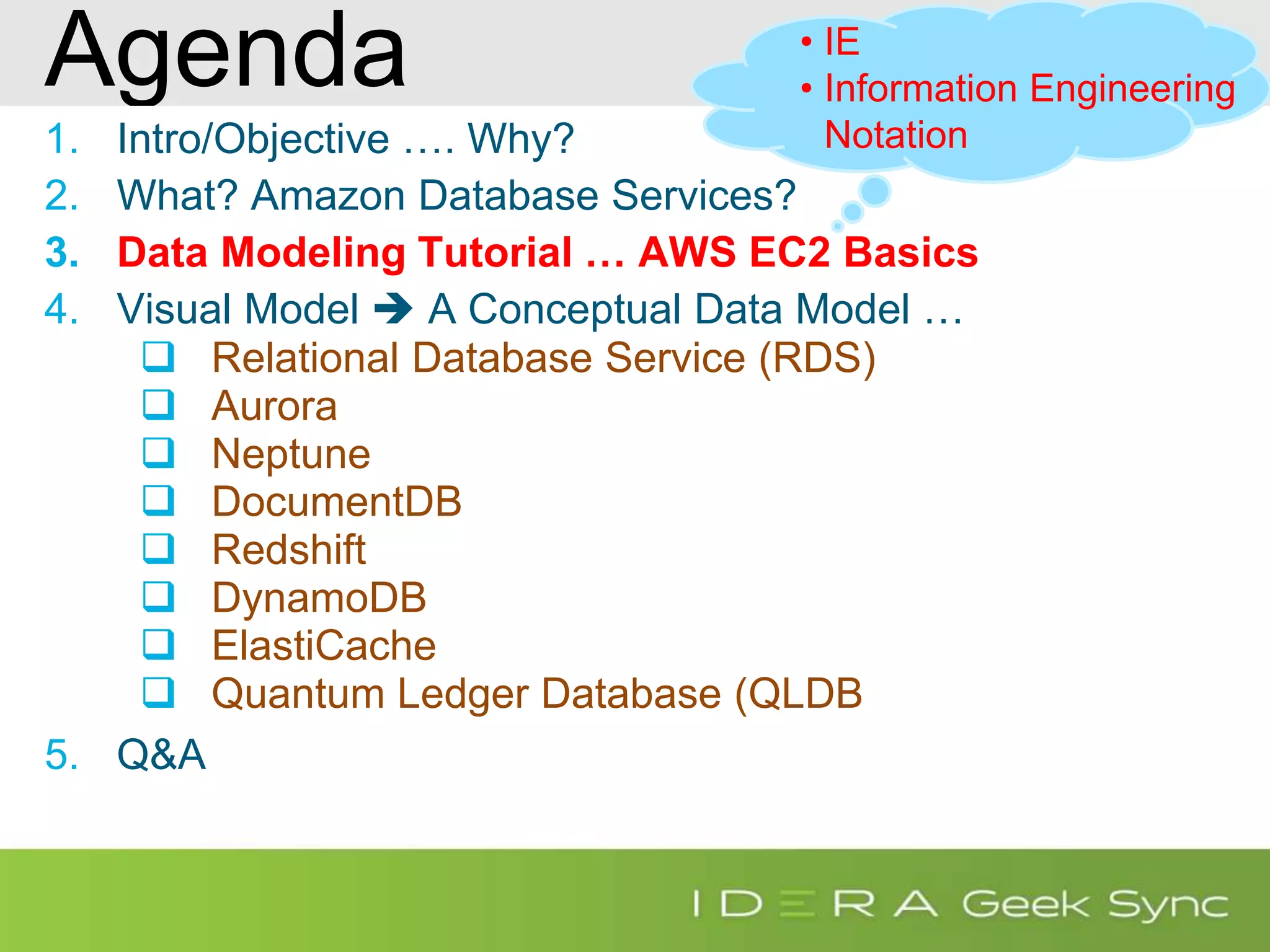 Agenda

• IE
• Information Engineering Notation

1. Intro/Objective …. Why?
2. What? Amazon Database Services?
3. Data Modeling Tutorial … AWS EC2 Basics
4. Visual Model ➔ A Conceptual Data Model …
   ❑ Relational Database Service (RDS)
   ❑ Aurora
   ❑ Neptune
   ❑ DocumentDB
   ❑ Redshift
   ❑ DynamoDB
   ❑ ElastiCache
   ❑ Quantum Ledger Database (QLDB
5. Q&A

IDERA Geek Sync